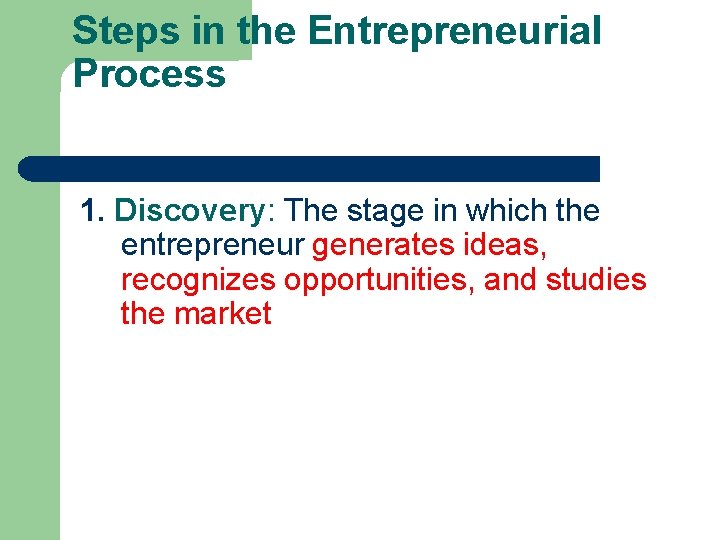 Steps in the Entrepreneurial Process

1. Discovery: The stage in which the entrepreneur generates ideas, recognizes opportunities, and studies the market